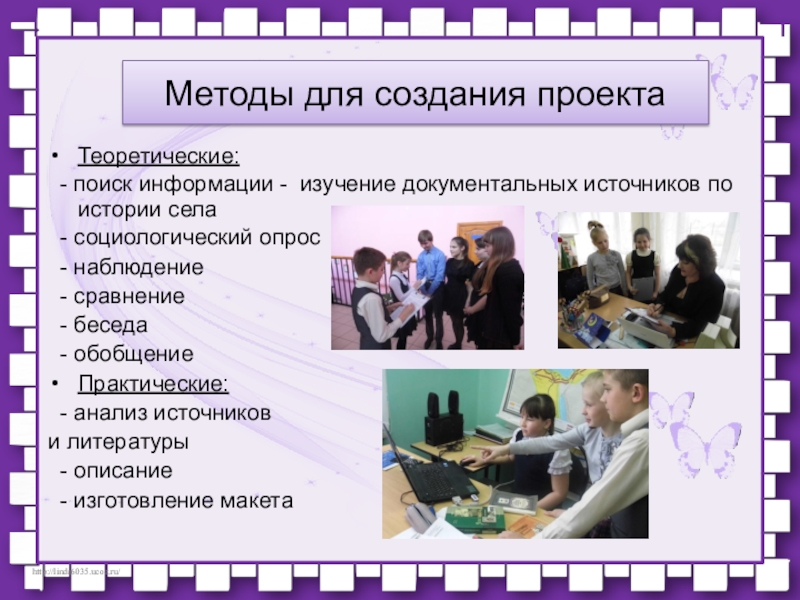 Методы для создания проекта

• Теоретические:
- поиск информации - изучение документальных источников по истории села
- социологический опрос
- наблюдение
- сравнение
- беседа
- обобщение
• Практические:
- анализ источников
и литературы
- описание
- изготовление макета

http://linda6035.ucoz.ru/